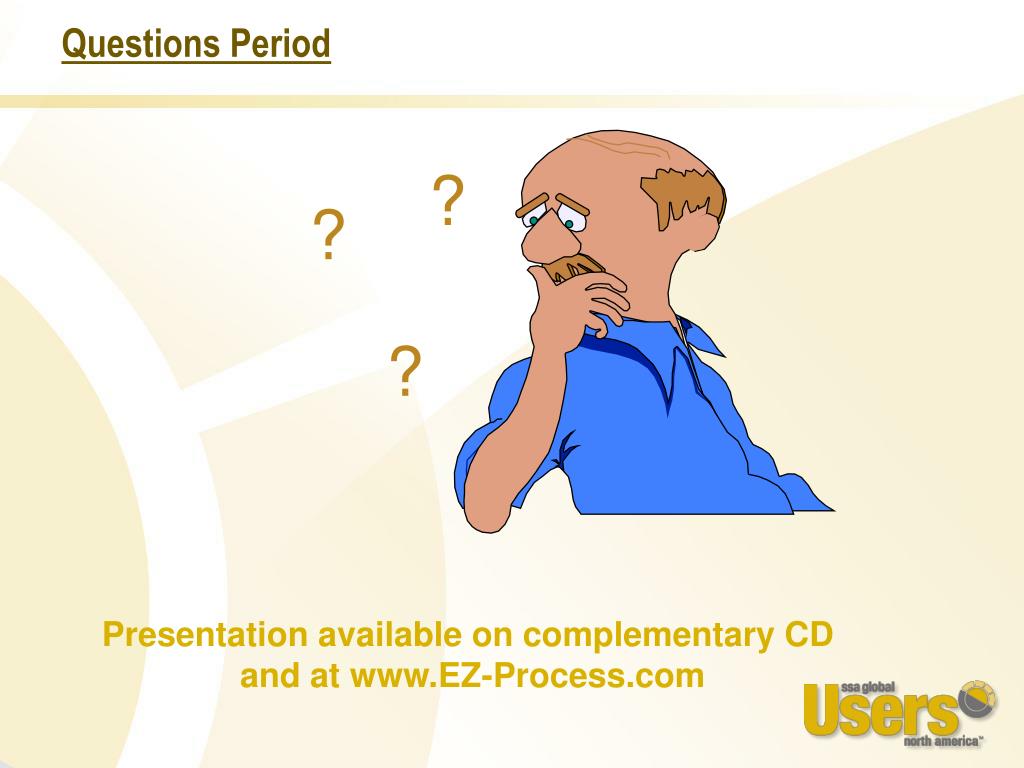 Questions Period

?

?

?

Presentation available on complementary CD and at www.EZ-Process.com

ssa global
Users
north america™